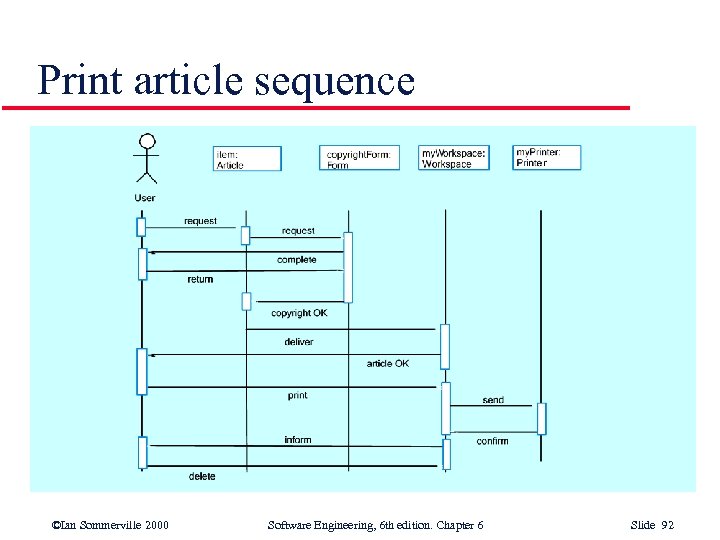 Print article sequence

User

item: Article

copyrightForm: Form

myWorkspace: Workspace

myPrinter: Printer

request

request

complete

return

copyright OK

deliver

article OK

print

send

confirm

inform

delete

©Ian Sommerville 2000

Software Engineering, 6th edition. Chapter 6

Slide 92